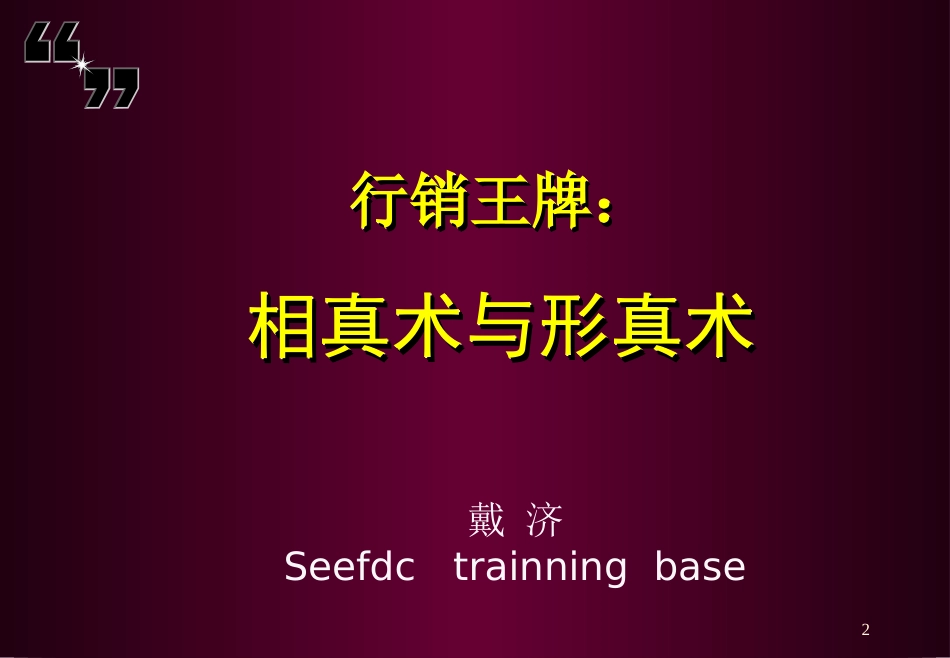 行销王牌：

相真术与形真术

戴 济

Seefdc trainning base

2